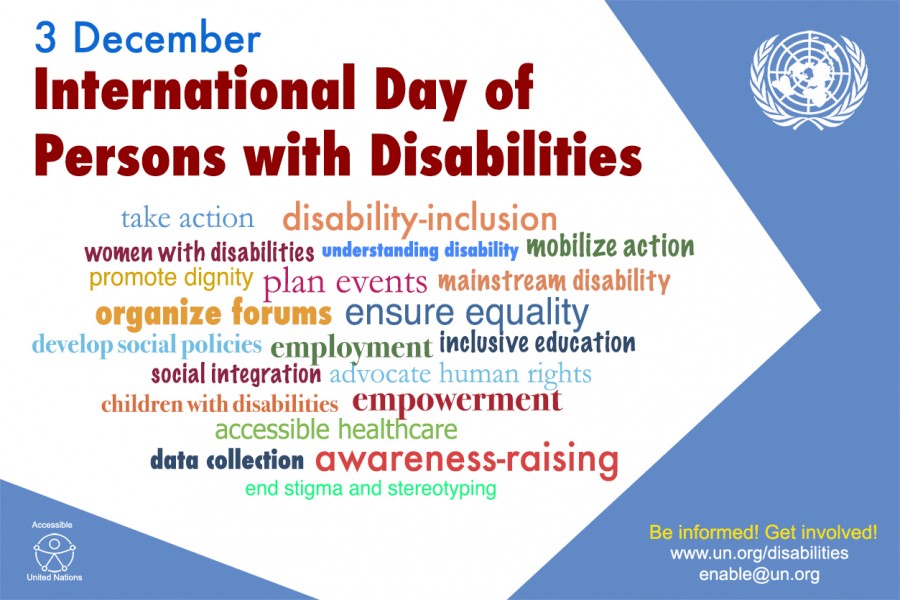 3 December
International Day of Persons with Disabilities

take action disability-inclusion
women with disabilities understanding disability mobilize action
promote dignity plan events mainstream disability
organize forums ensure equality
develop social policies employment inclusive education
social integration advocate human rights
children with disabilities empowerment
accessible healthcare
data collection awareness-raising
end stigma and stereotyping

Accessible
United Nations

Be informed! Get involved!
www.un.org/disabilities
enable@un.org